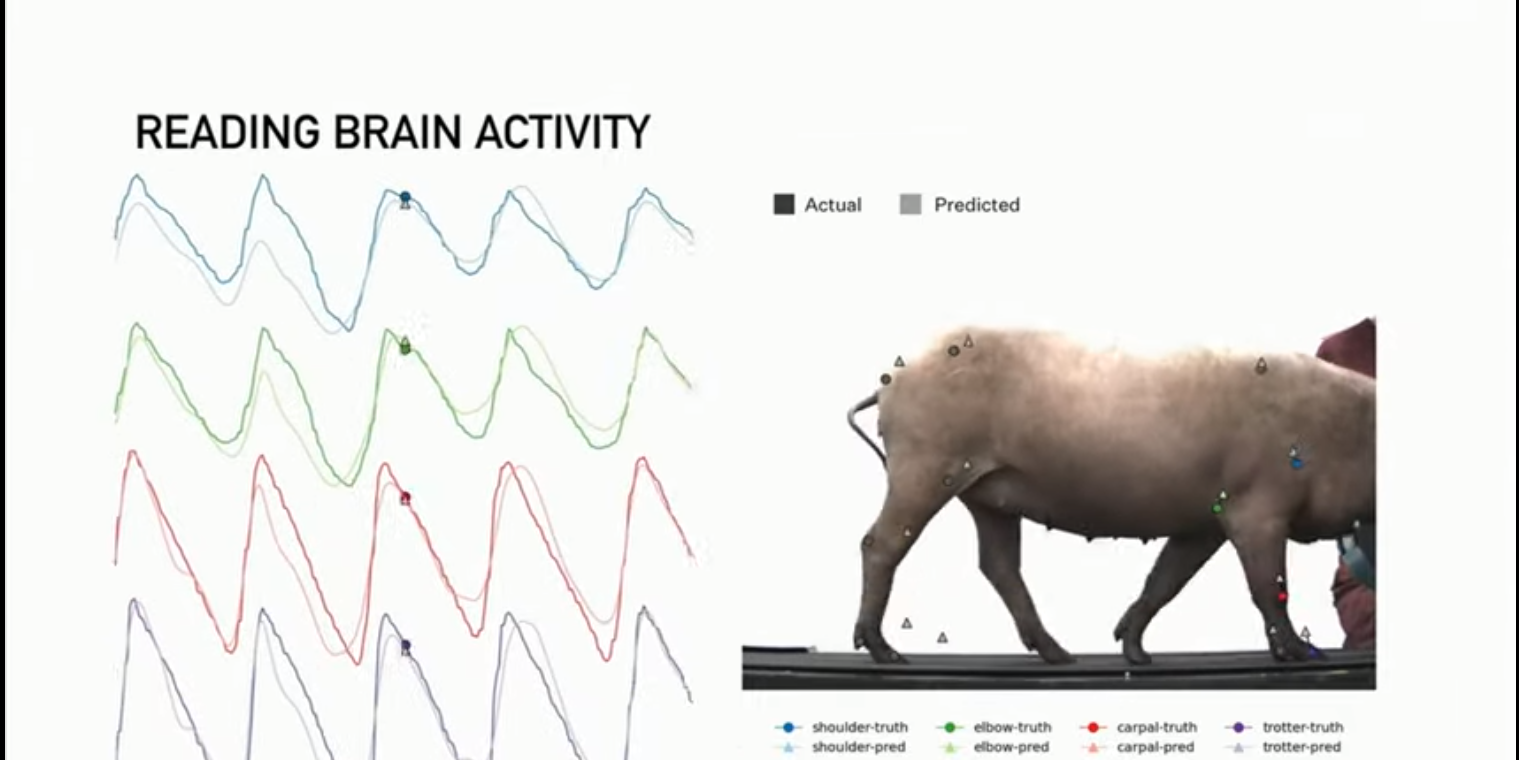 READING BRAIN ACTIVITY

Actual Predicted

shoulder-truth
shoulder-pred
elbow-truth
elbow-pred
carpal-truth
carpal-pred
trotter-truth
trotter-pred